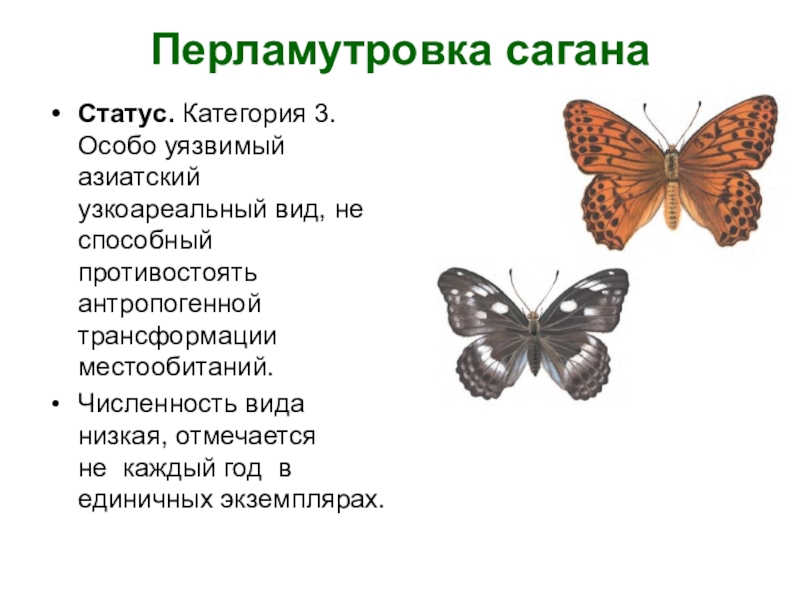 Перламутровка сагана

• **Статус.** Категория 3. Особо уязвимый азиатский узкоареальный вид, не способный противостоять антропогенной трансформации местообитаний.
• Численность вида низкая, отмечается не каждый год в единичных экземплярах.